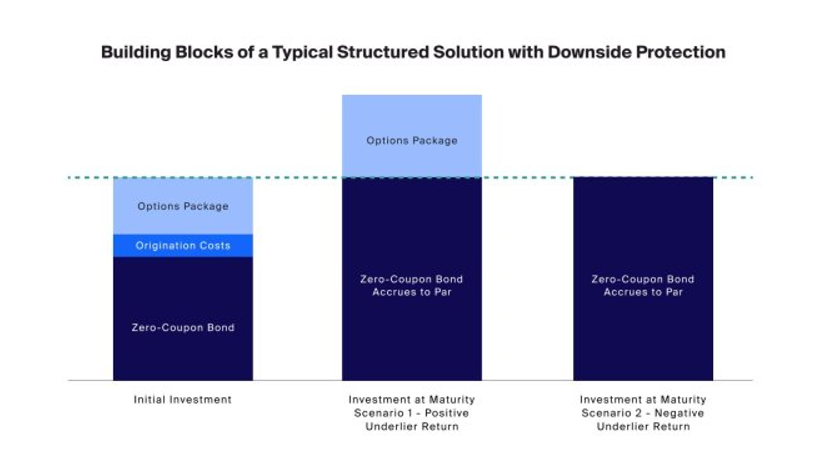 Building Blocks of a Typical Structured Solution with Downside Protection

Options Package

Origination Costs

Zero-Coupon Bond

Initial Investment

Options Package

Zero-Coupon Bond Accrues to Par

Investment at Maturity Scenario 1 - Positive Underlier Return

Zero-Coupon Bond Accrues to Par

Investment at Maturity Scenario 2 - Negative Underlier Return